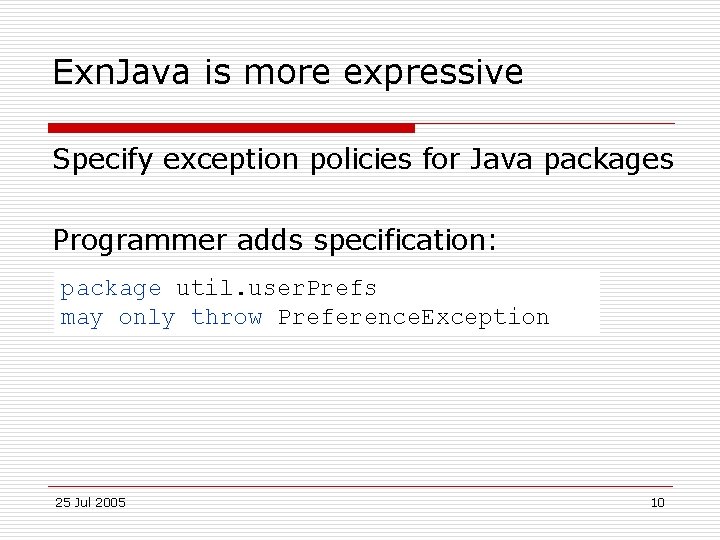 ExnJava is more expressive

Specify exception policies for Java packages

Programmer adds specification:

package util.userPrefs
may only throw PreferenceException

25 Jul 2005

10